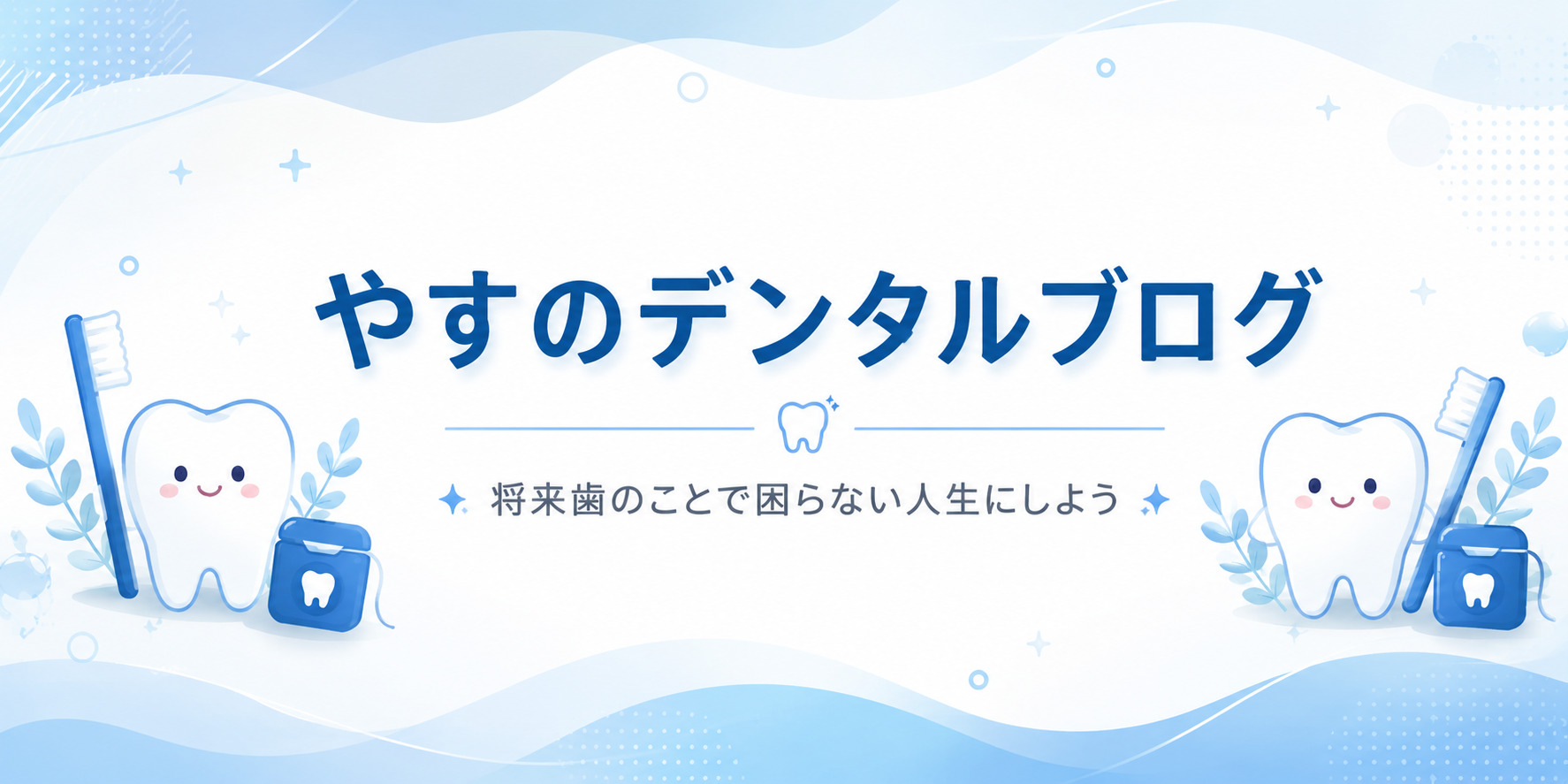 やすのデンタルブログ

将来歯のことで困らない人生にしよう